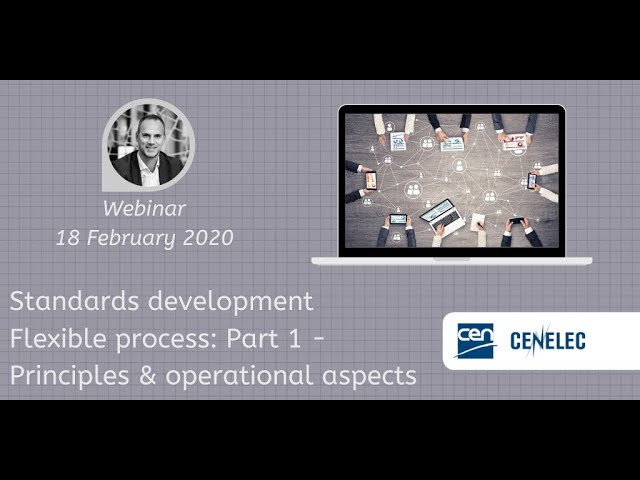 Webinar
18 February 2020

Standards development
Flexible process: Part 1 -
Principles & operational aspects

cen CENELEC